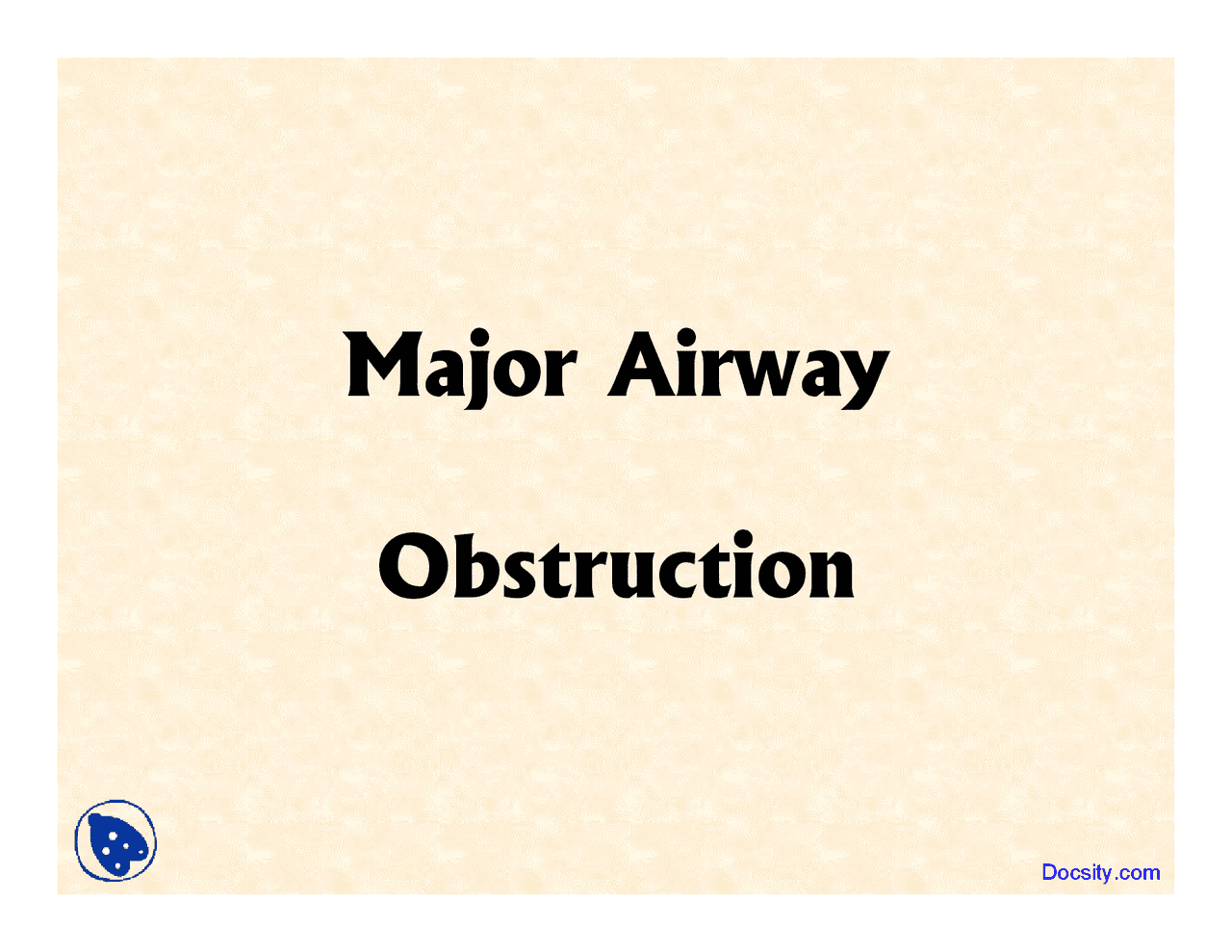 Major Airway

Obstruction

Docsity.com